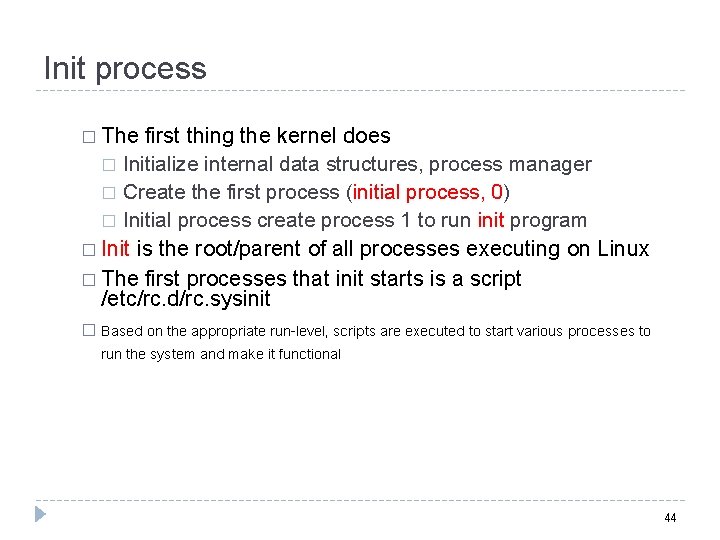 Init process

□ The first thing the kernel does

□ Initialize internal data structures, process manager

□ Create the first process (initial process, 0)

□ Initial process create process 1 to run init program

□ Init is the root/parent of all processes executing on Linux

□ The first processes that init starts is a script /etc/rc.d/rc.sysinit

□ Based on the appropriate run-level, scripts are executed to start various processes to run the system and make it functional

44